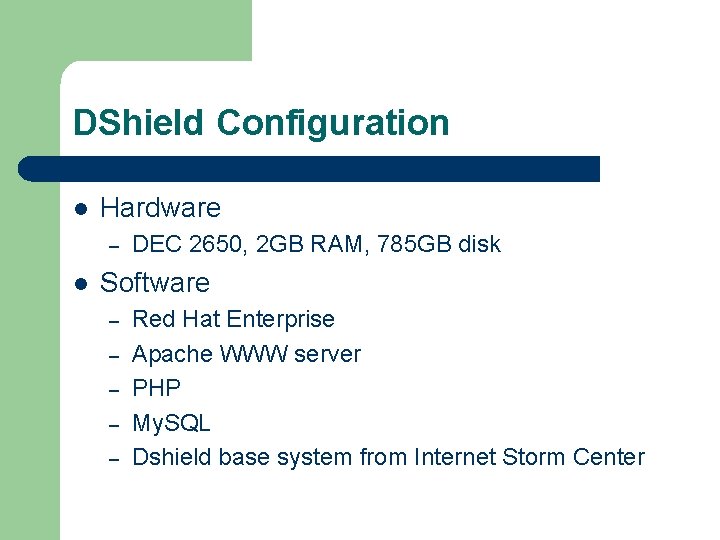 DShield Configuration

- Hardware
  – DEC 2650, 2GB RAM, 785GB disk
- Software
  – Red Hat Enterprise
  – Apache WWW server
  – PHP
  – MySQL
  – Dshield base system from Internet Storm Center